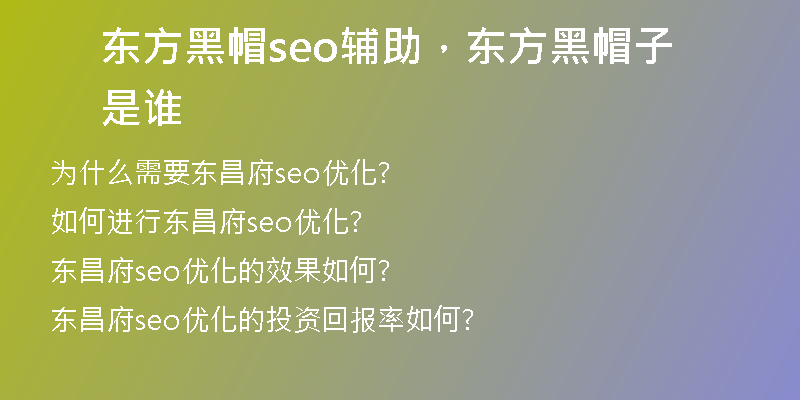 东方黑帽seo辅助，东方黑帽子是谁

为什么需要东昌府seo优化?

如何进行东昌府seo优化?

东昌府seo优化的效果如何?

东昌府seo优化的投资回报率如何?